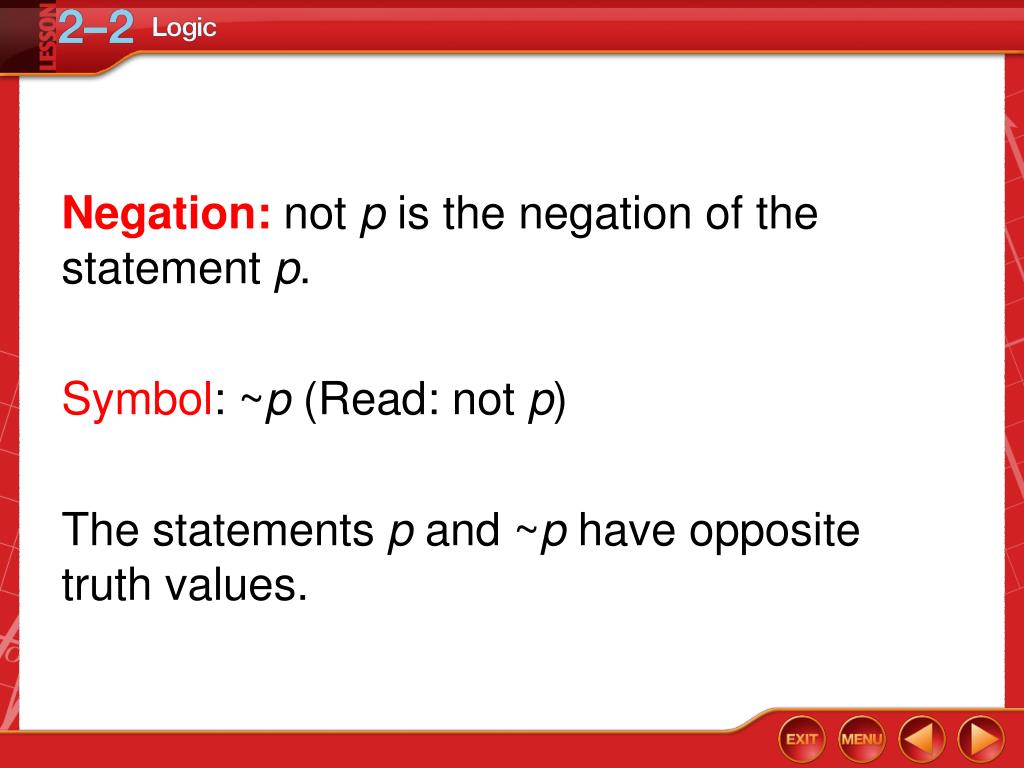 LESSON 2–2 Logic

Negation: not $p$ is the negation of the statement $p$.

Symbol: ~$p$ (Read: not $p$)

The statements $p$ and ~$p$ have opposite truth values.

EXIT MENU